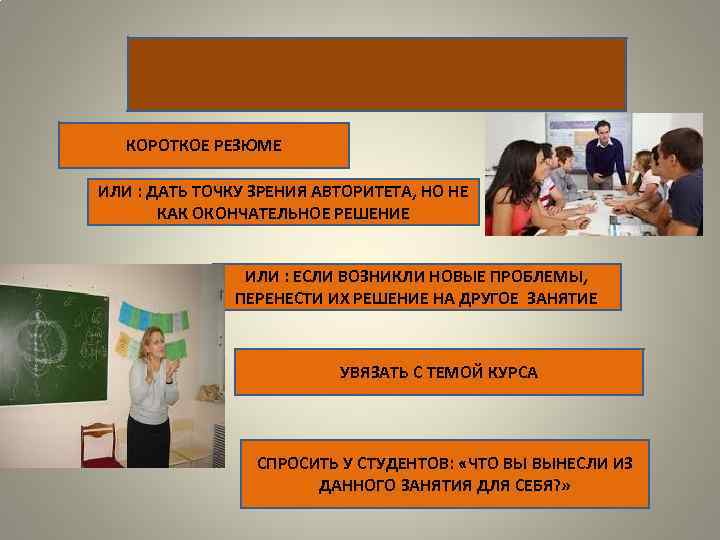 КОРОТКОЕ РЕЗЮМЕ

ИЛИ : ДАТЬ ТОЧКУ ЗРЕНИЯ АВТОРИТЕТА, НО НЕ КАК ОКОНЧАТЕЛЬНОЕ РЕШЕНИЕ

ИЛИ : ЕСЛИ ВОЗНИКЛИ НОВЫЕ ПРОБЛЕМЫ, ПЕРЕНЕСТИ ИХ РЕШЕНИЕ НА ДРУГОЕ ЗАНЯТИЕ

УВЯЗАТЬ С ТЕМОЙ КУРСА

СПРОСИТЬ У СТУДЕНТОВ: «ЧТО ВЫ ВЫНЕСЛИ ИЗ ДАННОГО ЗАНЯТИЯ ДЛЯ СЕБЯ?»